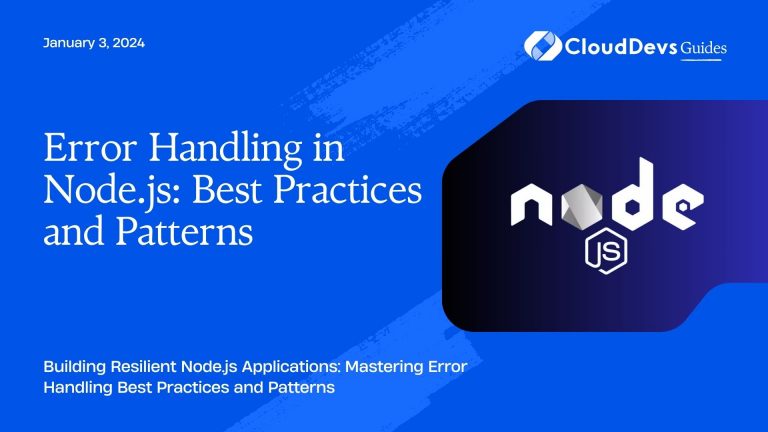 January 3, 2024

CloudDevs Guides

Error Handling in Node.js: Best Practices and Patterns

node
JS

Building Resilient Node.js Applications: Mastering Error Handling Best Practices and Patterns